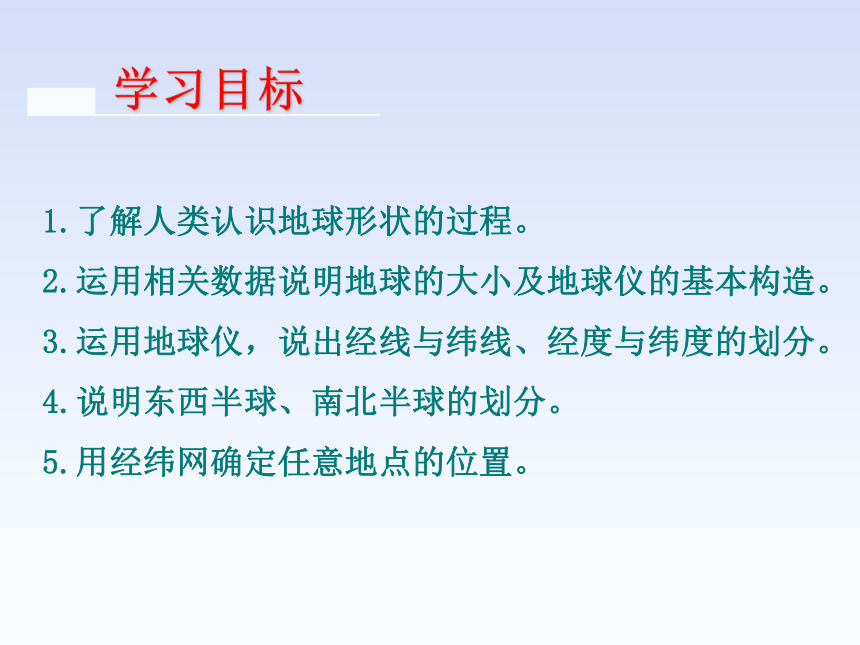 学习目标

1.了解人类认识地球形状的过程。

2.运用相关数据说明地球的大小及地球仪的基本构造。

3.运用地球仪，说出经线与纬线、经度与纬度的划分。

4.说明东西半球、南北半球的划分。

5.用经纬网确定任意地点的位置。